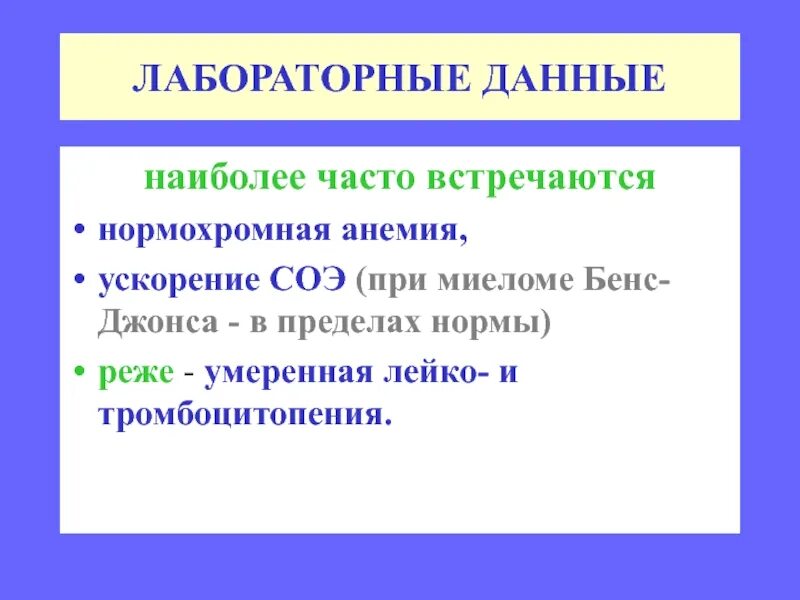 ЛАБОРАТОРНЫЕ ДАННЫЕ

наиболее часто встречаются

• нормохромная анемия,

• ускорение СОЭ (при миеломе Бенс-Джонса - в пределах нормы)

• реже - умеренная лейко- и тромбоцитопения.